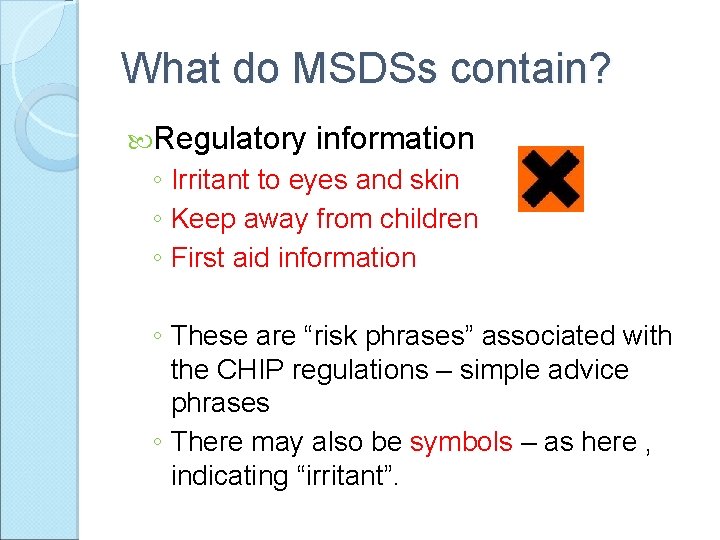 What do MSDSs contain?

Regulatory information
◦ Irritant to eyes and skin
◦ Keep away from children
◦ First aid information

◦ These are “risk phrases” associated with the CHIP regulations – simple advice phrases
◦ There may also be symbols – as here , indicating “irritant”.